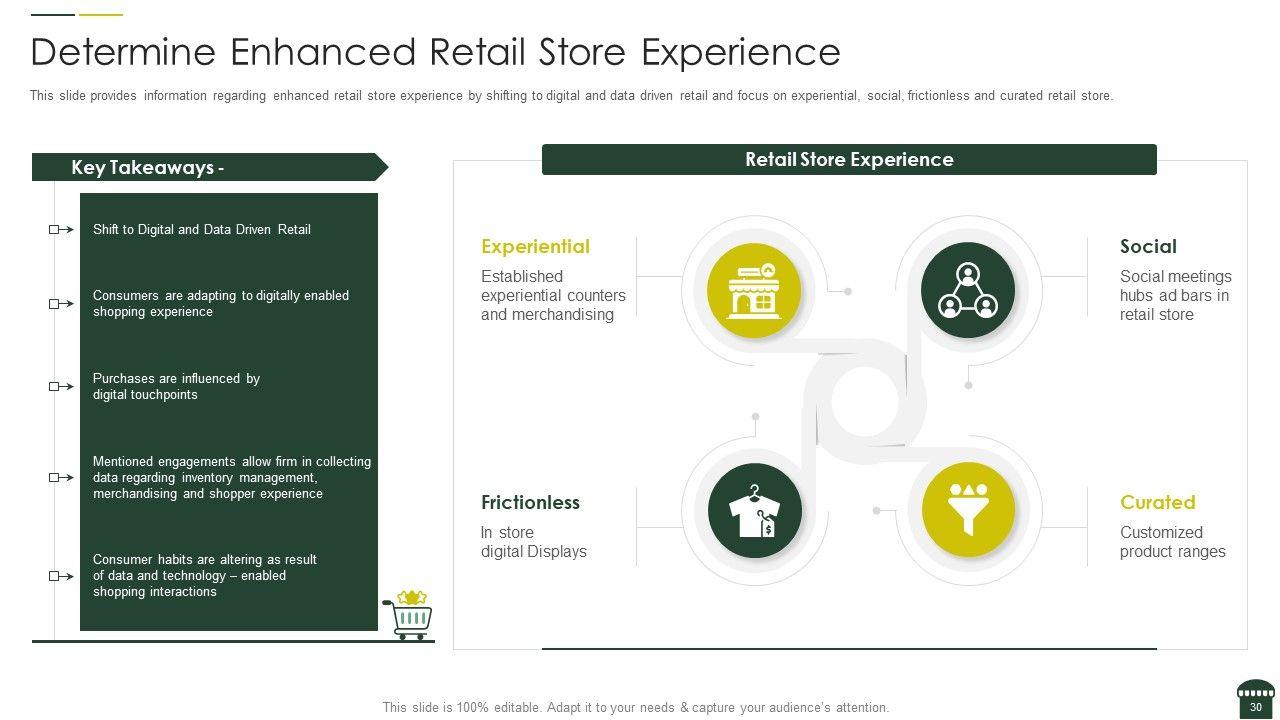 Determine Enhanced Retail Store Experience

This slide provides information regarding enhanced retail store experience by shifting to digital and data driven retail and focus on experiential, social, frictionless and curated retail store.

Key Takeaways -

Shift to Digital and Data Driven Retail

Consumers are adapting to digitally enabled shopping experience

Purchases are influenced by digital touchpoints

Mentioned engagements allow firm in collecting data regarding inventory management, merchandising and shopper experience

Consumer habits are altering as result of data and technology – enabled shopping interactions

Retail Store Experience

Experiential
Established experiential counters and merchandising

Social
Social meetings hubs ad bars in retail store

Frictionless
In store digital Displays

Curated
Customized product ranges

This slide is 100% editable. Adapt it to your needs & capture your audience's attention.

30